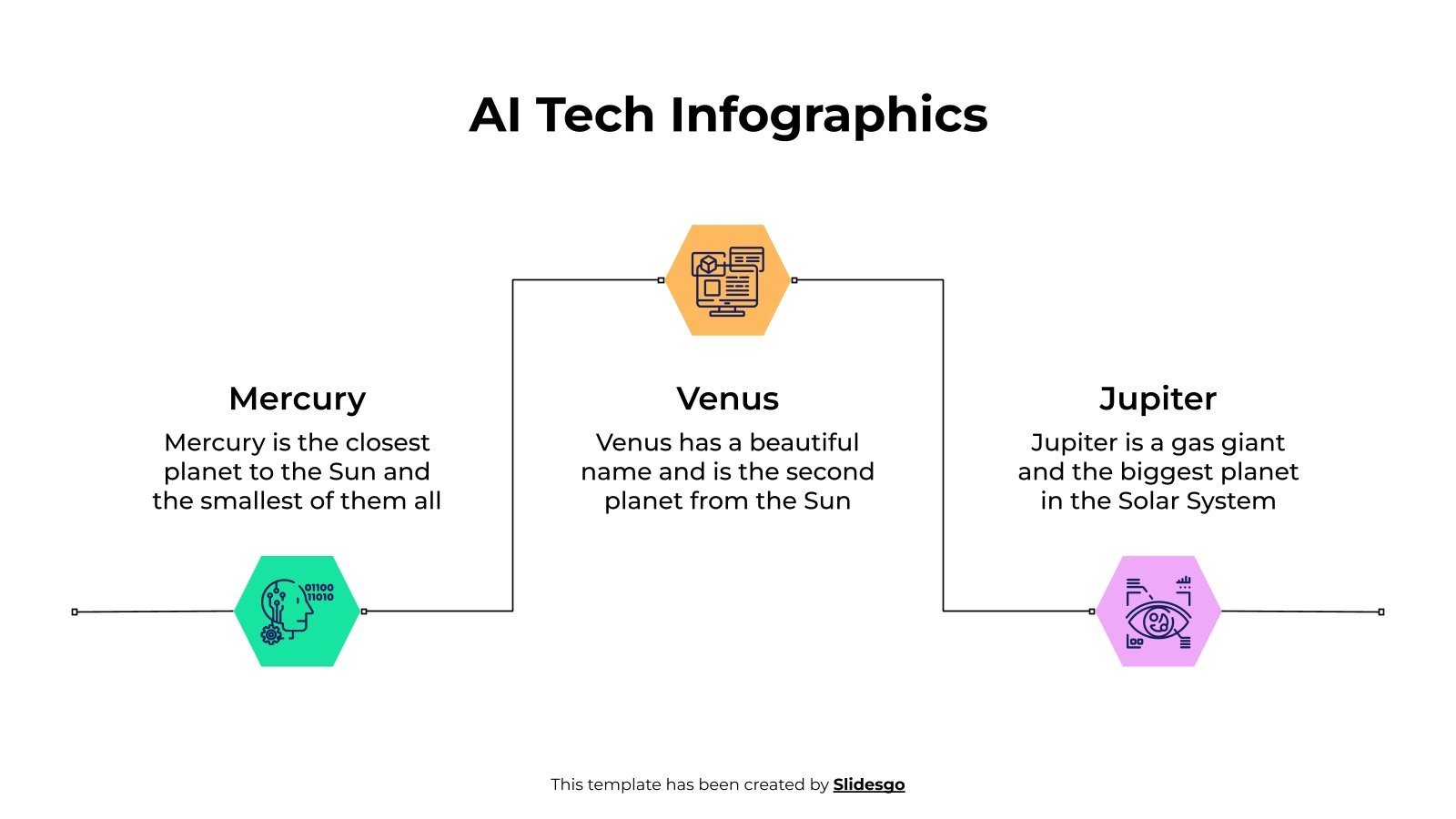 AI Tech Infographics

Mercury

Mercury is the closest planet to the Sun and the smallest of them all

Venus

Venus has a beautiful name and is the second planet from the Sun

Jupiter

Jupiter is a gas giant and the biggest planet in the Solar System

01100
11010

This template has been created by Slidesgo